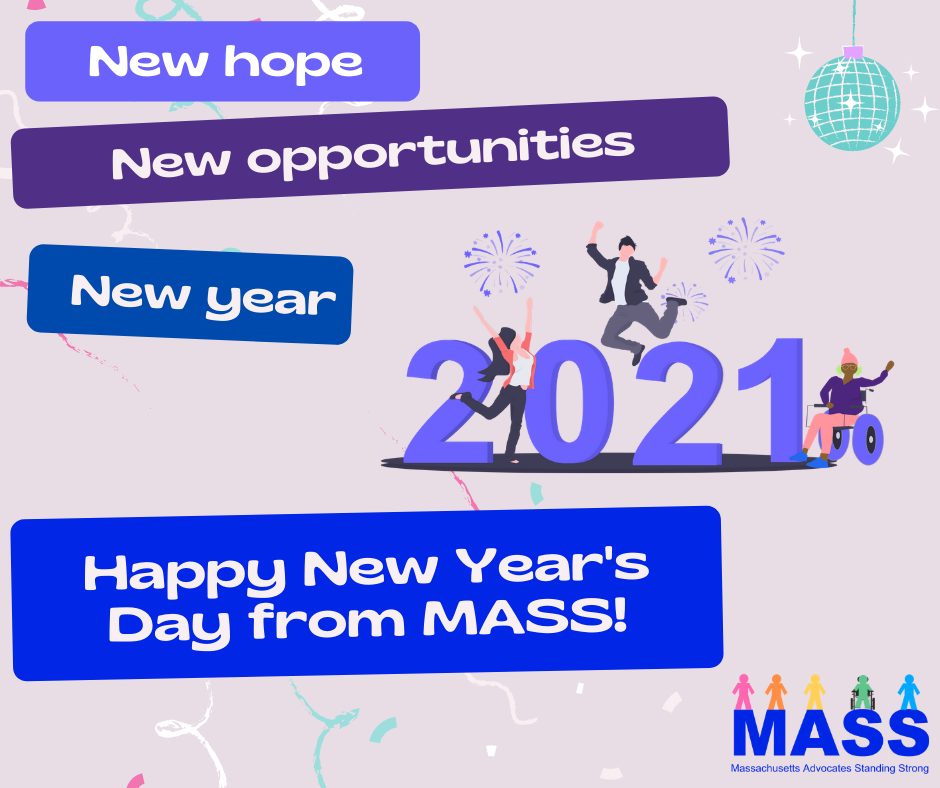 New hope

New opportunities

New year

2021

Happy New Year's Day from MASS!

MASS
Massachusetts Advocates Standing Strong